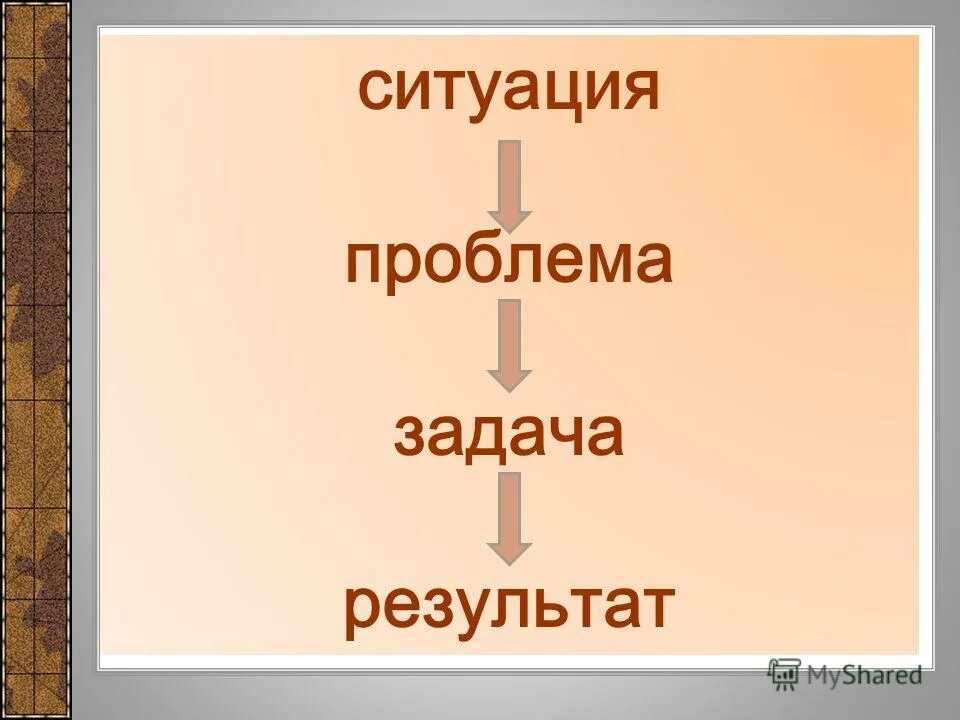 ситуация

проблема

задача

результат

MyShared